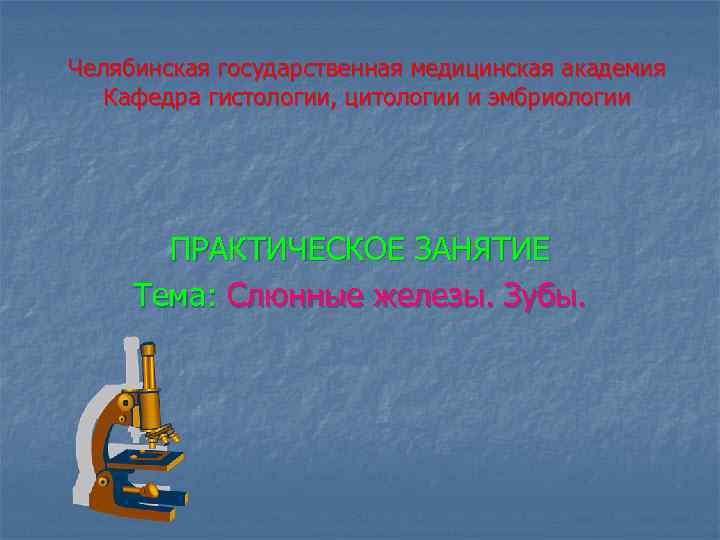 Челябинская государственная медицинская академия
Кафедра гистологии, цитологии и эмбриологии

ПРАКТИЧЕСКОЕ ЗАНЯТИЕ
Тема: Слюнные железы. Зубы.